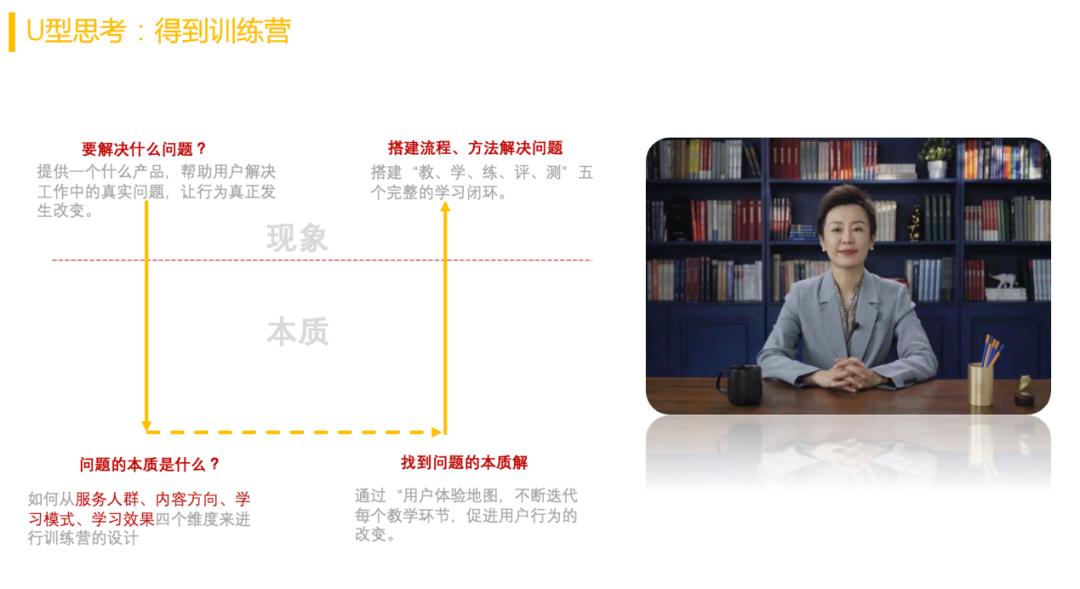 U型思考：得到训练营

要解决什么问题？

提供一个什么产品，帮助用户解决工作中的真实问题，让行为真正发生改变。

搭建流程、方法解决问题

搭建“教、学、练、评、测”五个完整的学习闭环。

现象

本质

问题的本质是什么？

如何从服务人群、内容方向、学习模式、学习效果四个维度来进行训练营的设计

找到问题的本质解

通过“用户体验地图，不断迭代每个教学环节，促进用户行为的改变。